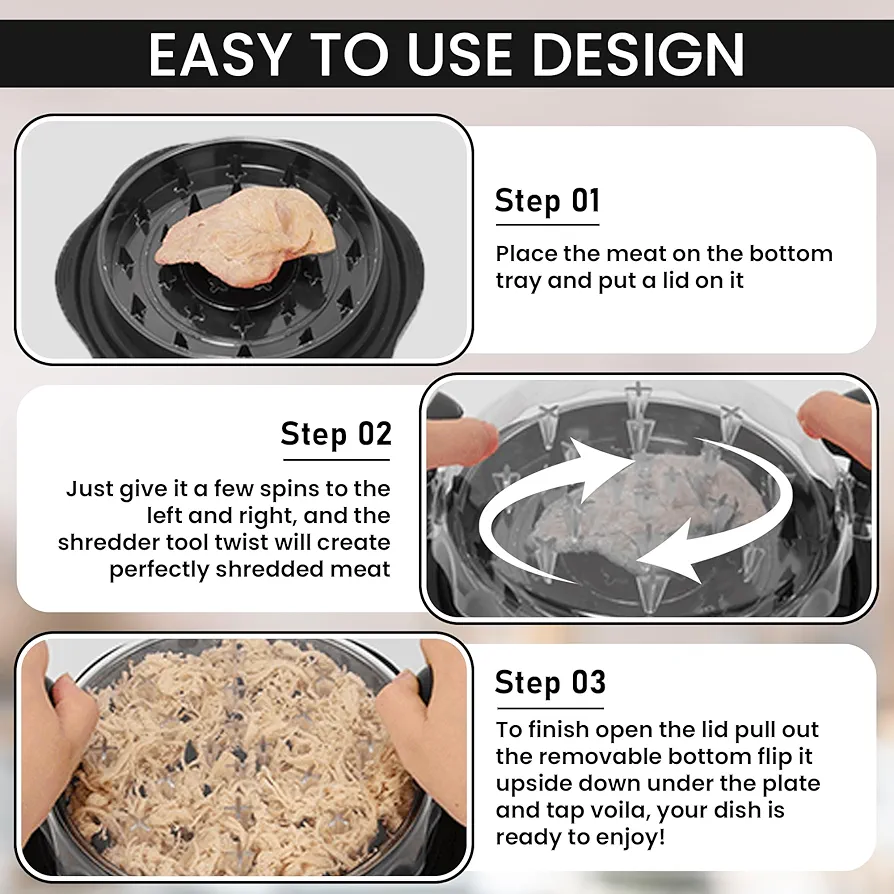 EASY TO USE DESIGN

Step 01

Place the meat on the bottom tray and put a lid on it

Step 02

Just give it a few spins to the left and right, and the shredder tool twist will create perfectly shredded meat

Step 03

To finish open the lid pull out the removable bottom flip it upside down under the plate and tap voila, your dish is ready to enjoy!